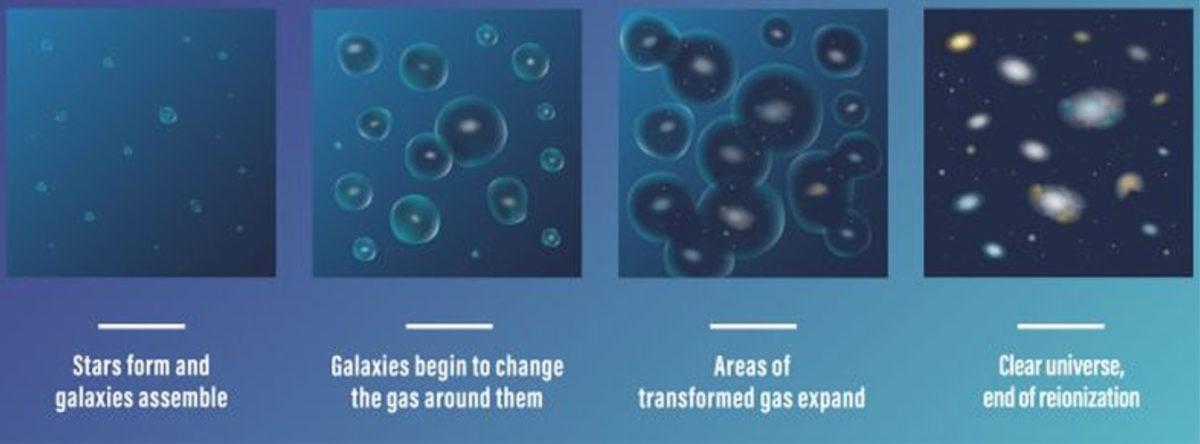 Stars form and galaxies assemble

Galaxies begin to change the gas around them

Areas of transformed gas expand

Clear universe, end of reionization